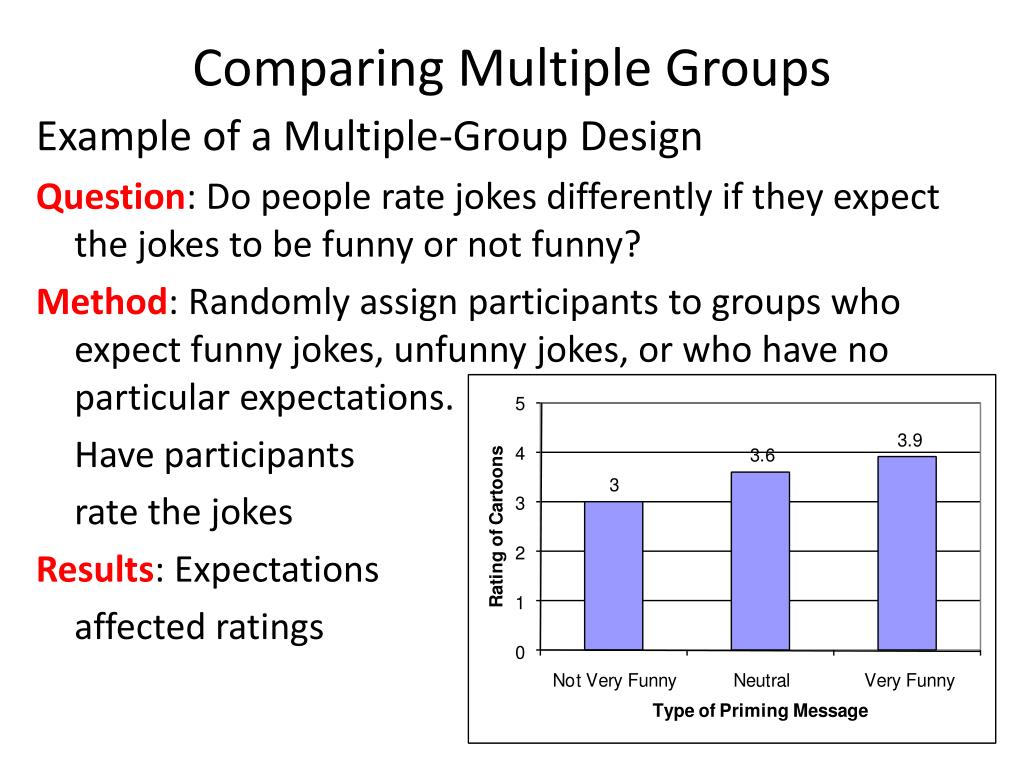 Comparing Multiple Groups

Example of a Multiple-Group Design

Question: Do people rate jokes differently if they expect the jokes to be funny or not funny?

Method: Randomly assign participants to groups who expect funny jokes, unfunny jokes, or who have no particular expectations.

Have participants rate the jokes

Results: Expectations affected ratings

Rating of Cartoons

5
4
3
2
1
0

3
3.6
3.9

Not Very Funny
Neutral
Very Funny

Type of Priming Message